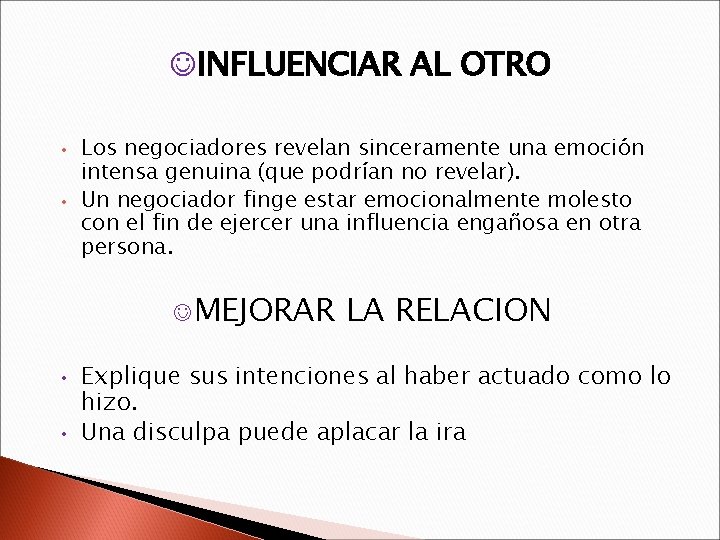 ☺INFLUENCIAR AL OTRO

• Los negociadores revelan sinceramente una emoción intensa genuina (que podrían no revelar).
• Un negociador finge estar emocionalmente molesto con el fin de ejercer una influencia engañosa en otra persona.

☺MEJORAR LA RELACION

• Explique sus intenciones al haber actuado como lo hizo.
• Una disculpa puede aplacar la ira